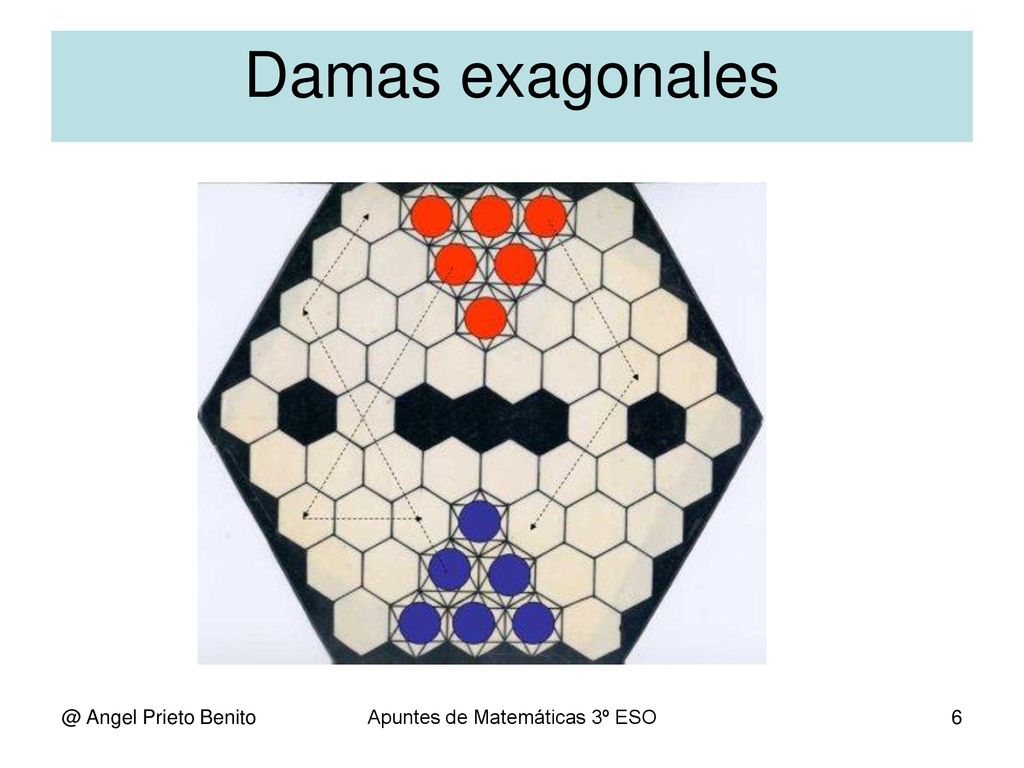 Damas exagonales

@ Angel Prieto Benito

Apuntes de Matemáticas 3º ESO

6